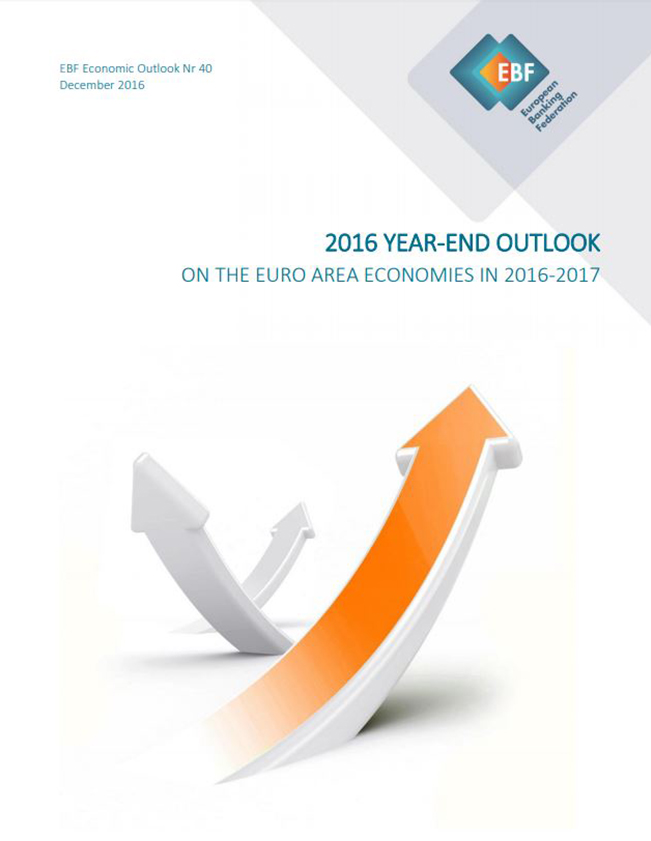 EBF Economic Outlook Nr 40
December 2016

EBF
European Banking Federation

2016 YEAR-END OUTLOOK
ON THE EURO AREA ECONOMIES IN 2016-2017